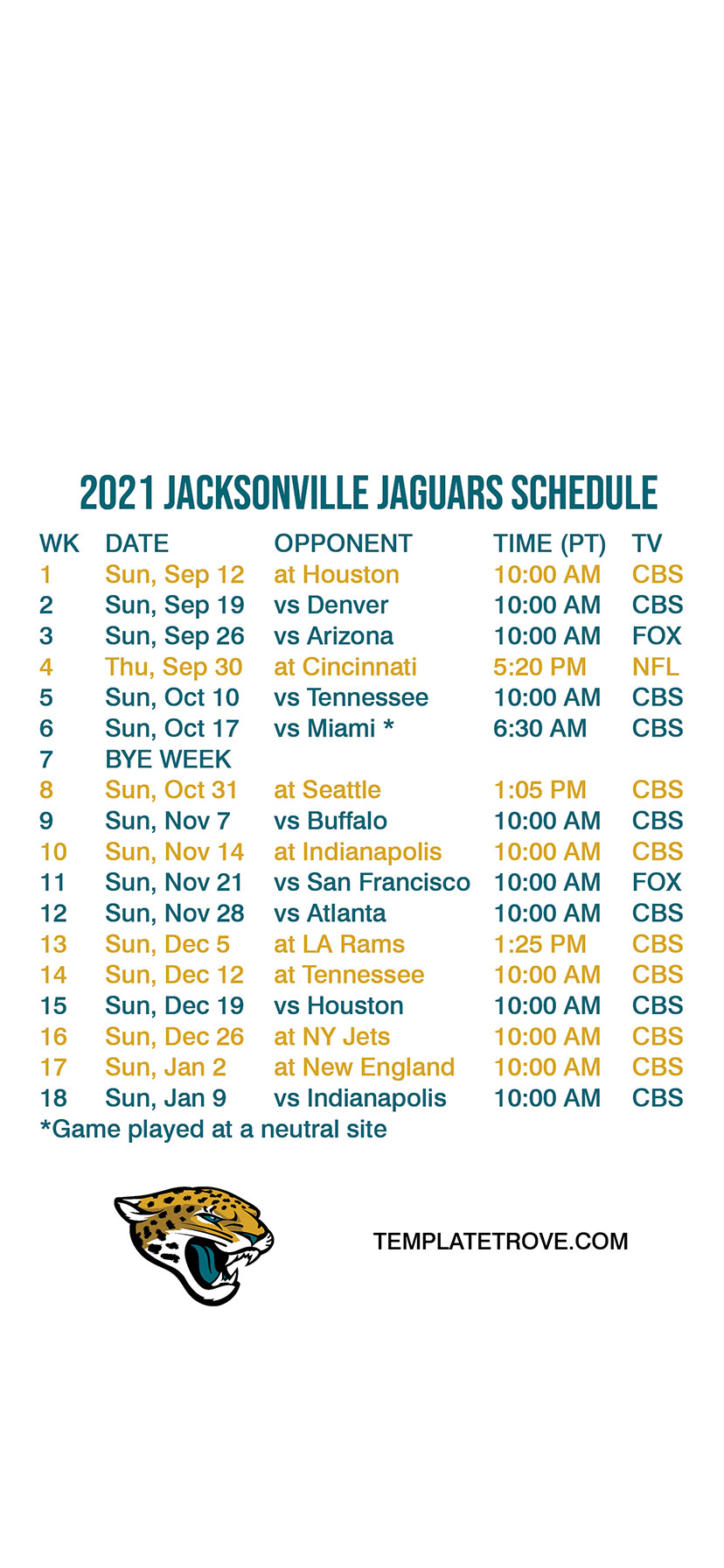 2021 JACKSONVILLE JAGUARS SCHEDULE

| WK | DATE | OPPONENT | TIME (PT) | TV |
|---|---|---|---|---|
| 1 | Sun, Sep 12 | at Houston | 10:00 AM | CBS |
| 2 | Sun, Sep 19 | vs Denver | 10:00 AM | CBS |
| 3 | Sun, Sep 26 | vs Arizona | 10:00 AM | FOX |
| 4 | Thu, Sep 30 | at Cincinnati | 5:20 PM | NFL |
| 5 | Sun, Oct 10 | vs Tennessee | 10:00 AM | CBS |
| 6 | Sun, Oct 17 | vs Miami * | 6:30 AM | CBS |
| 7 | BYE WEEK | | | |
| 8 | Sun, Oct 31 | at Seattle | 1:05 PM | CBS |
| 9 | Sun, Nov 7 | vs Buffalo | 10:00 AM | CBS |
| 10 | Sun, Nov 14 | at Indianapolis | 10:00 AM | CBS |
| 11 | Sun, Nov 21 | vs San Francisco | 10:00 AM | FOX |
| 12 | Sun, Nov 28 | vs Atlanta | 10:00 AM | CBS |
| 13 | Sun, Dec 5 | at LA Rams | 1:25 PM | CBS |
| 14 | Sun, Dec 12 | at Tennessee | 10:00 AM | CBS |
| 15 | Sun, Dec 19 | vs Houston | 10:00 AM | CBS |
| 16 | Sun, Dec 26 | at NY Jets | 10:00 AM | CBS |
| 17 | Sun, Jan 2 | at New England | 10:00 AM | CBS |
| 18 | Sun, Jan 9 | vs Indianapolis | 10:00 AM | CBS |

*Game played at a neutral site

TEMPLATETROVE.COM